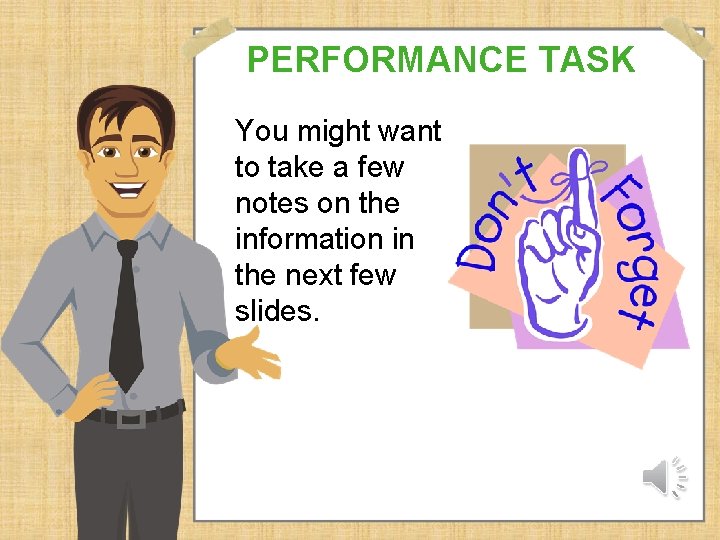 PERFORMANCE TASK

You might want to take a few notes on the information in the next few slides.

Don't Forget